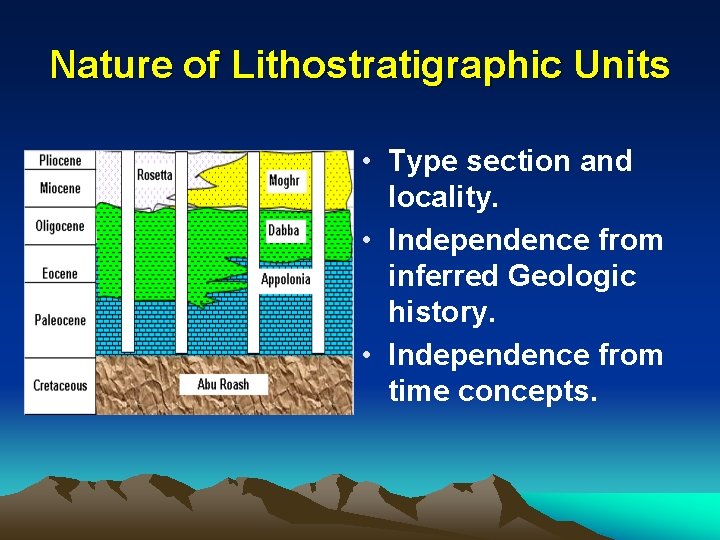 Nature of Lithostratigraphic Units

Pliocene
Miocene
Oligocene
Eocene
Paleocene
Cretaceous

Rosetta
Moghr
Dabba
Appolonia
Abu Roash

• Type section and locality.
• Independence from inferred Geologic history.
• Independence from time concepts.